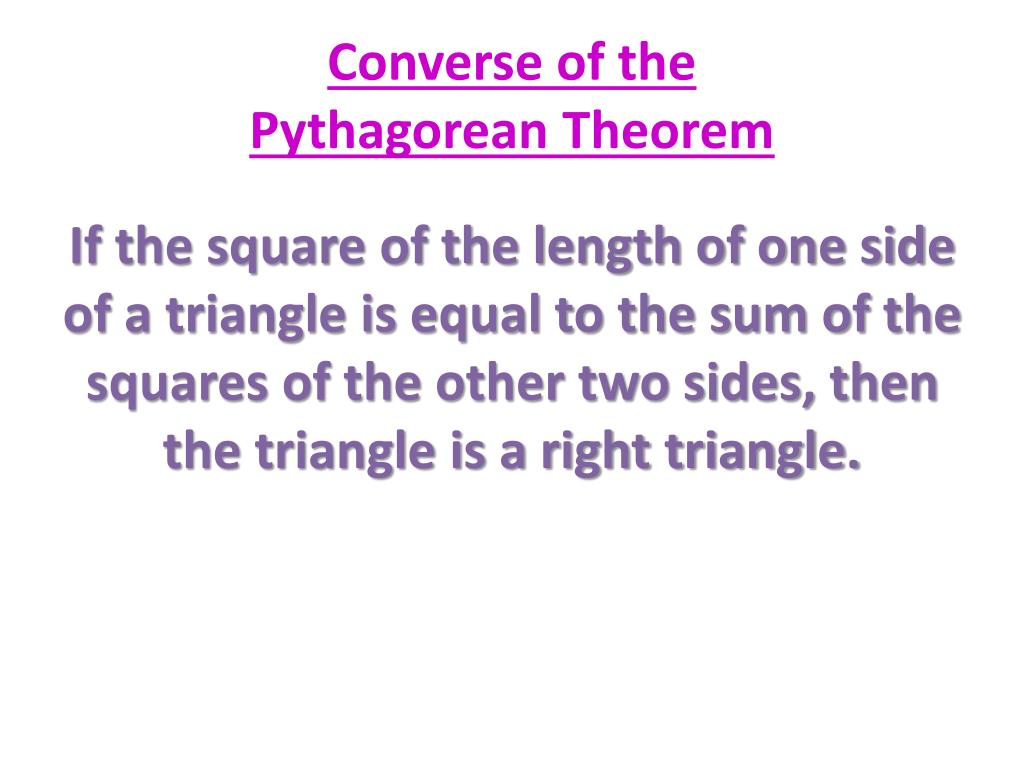 Converse of the
Pythagorean Theorem

If the square of the length of one side of a triangle is equal to the sum of the squares of the other two sides, then the triangle is a right triangle.